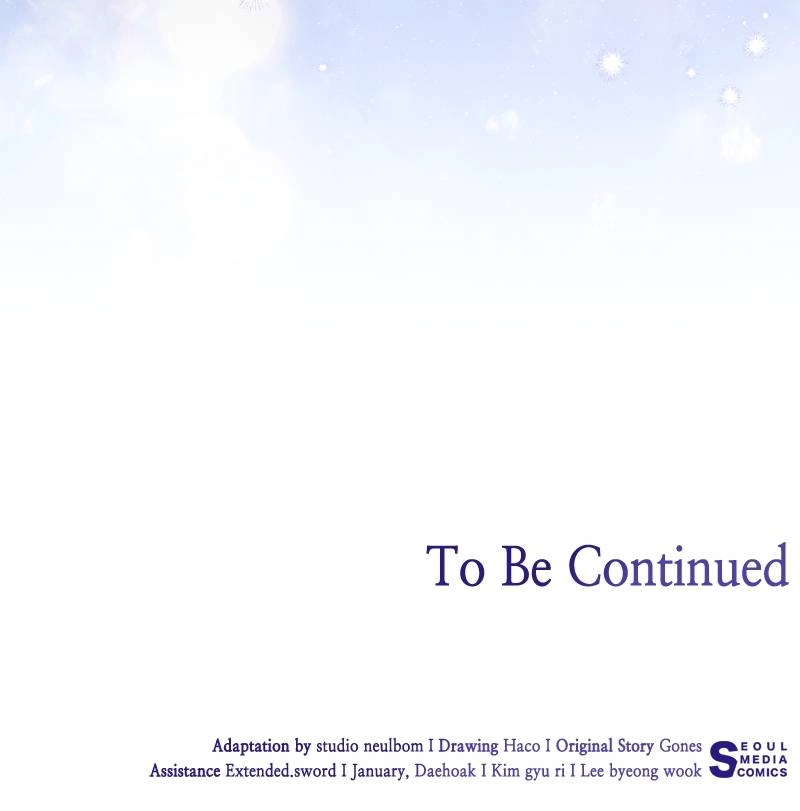 To Be Continued

Adaptation by studio neulbom I Drawing Haco I Original Story Gones
Assistance Extended.sword I January, Daehoak I Kim gyu ri I Lee byeong wook

SEOUL MEDIA COMICS